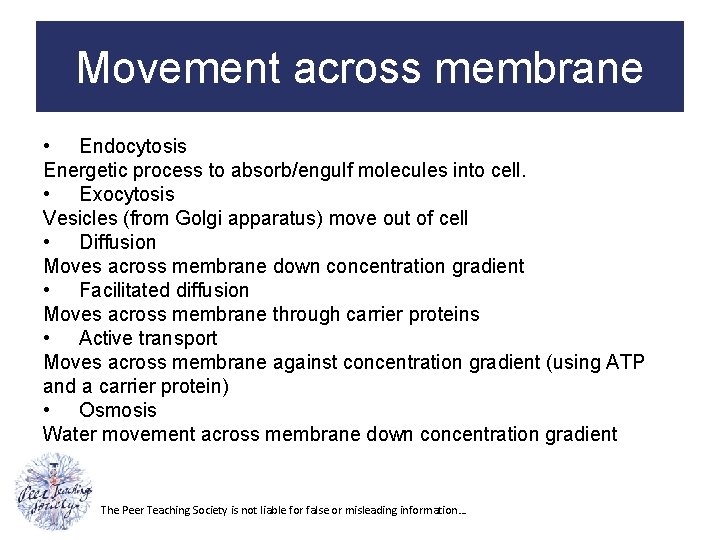 Movement across membrane

• Endocytosis
Energetic process to absorb/engulf molecules into cell.
• Exocytosis
Vesicles (from Golgi apparatus) move out of cell
• Diffusion
Moves across membrane down concentration gradient
• Facilitated diffusion
Moves across membrane through carrier proteins
• Active transport
Moves across membrane against concentration gradient (using ATP and a carrier protein)
• Osmosis
Water movement across membrane down concentration gradient

Peer Teaching Society

The Peer Teaching Society is not liable for false or misleading information…